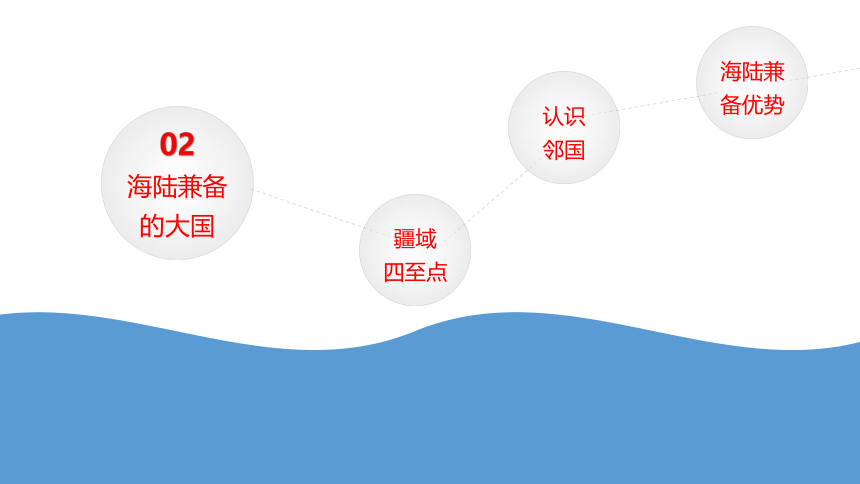 02
海陆兼备的大国

疆域四至点

认识邻国

海陆兼备优势